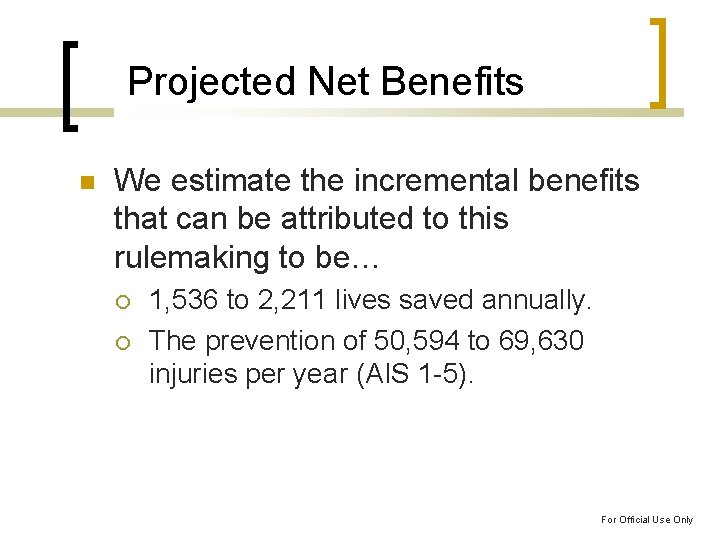 Projected Net Benefits

We estimate the incremental benefits that can be attributed to this rulemaking to be…

1,536 to 2,211 lives saved annually.

The prevention of 50,594 to 69,630 injuries per year (AIS 1-5).

For Official Use Only